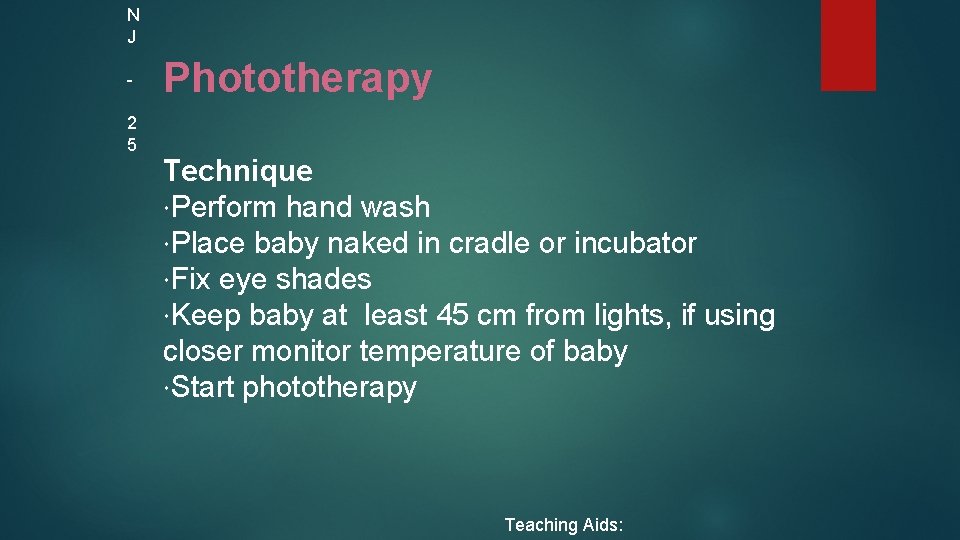 N
J
-
2
5

Phototherapy

Technique
·Perform hand wash
·Place baby naked in cradle or incubator
·Fix eye shades
·Keep baby at least 45 cm from lights, if using closer monitor temperature of baby
·Start phototherapy

Teaching Aids: